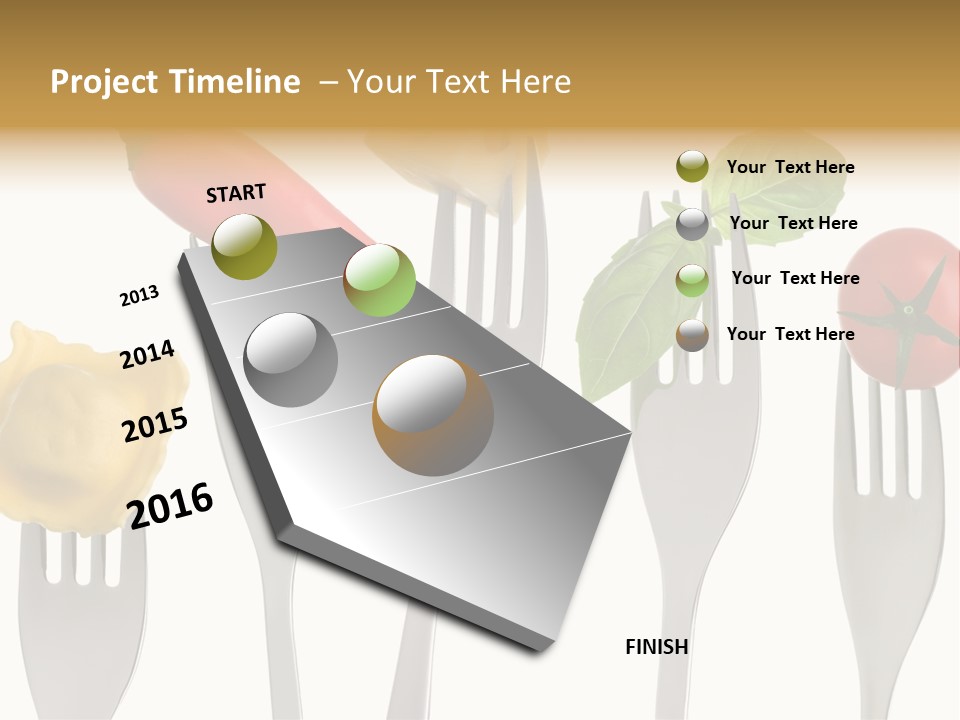 Project Timeline – Your Text Here

START

2013

2014

2015

2016

FINISH

Your Text Here

Your Text Here

Your Text Here

Your Text Here